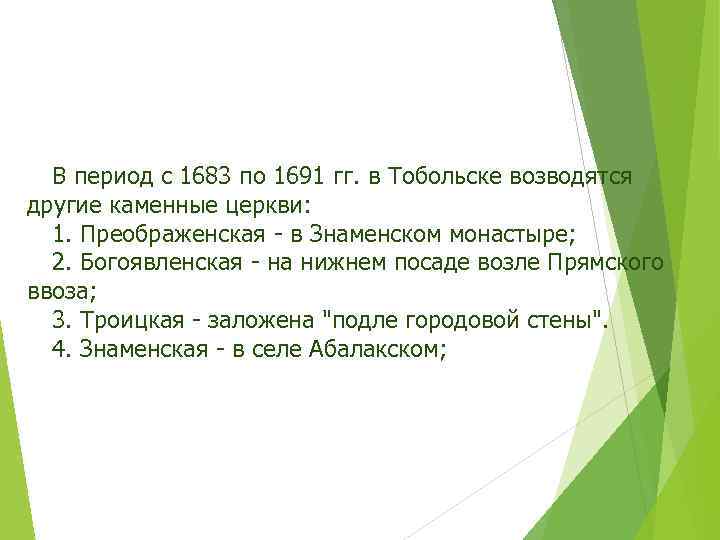 В период с 1683 по 1691 гг. в Тобольске возводятся другие каменные церкви:

1. Преображенская - в Знаменском монастыре;

2. Богоявленская - на нижнем посаде возле Прямского ввоза;

3. Троицкая - заложена "подле городовой стены".

4. Знаменская - в селе Абалакском;